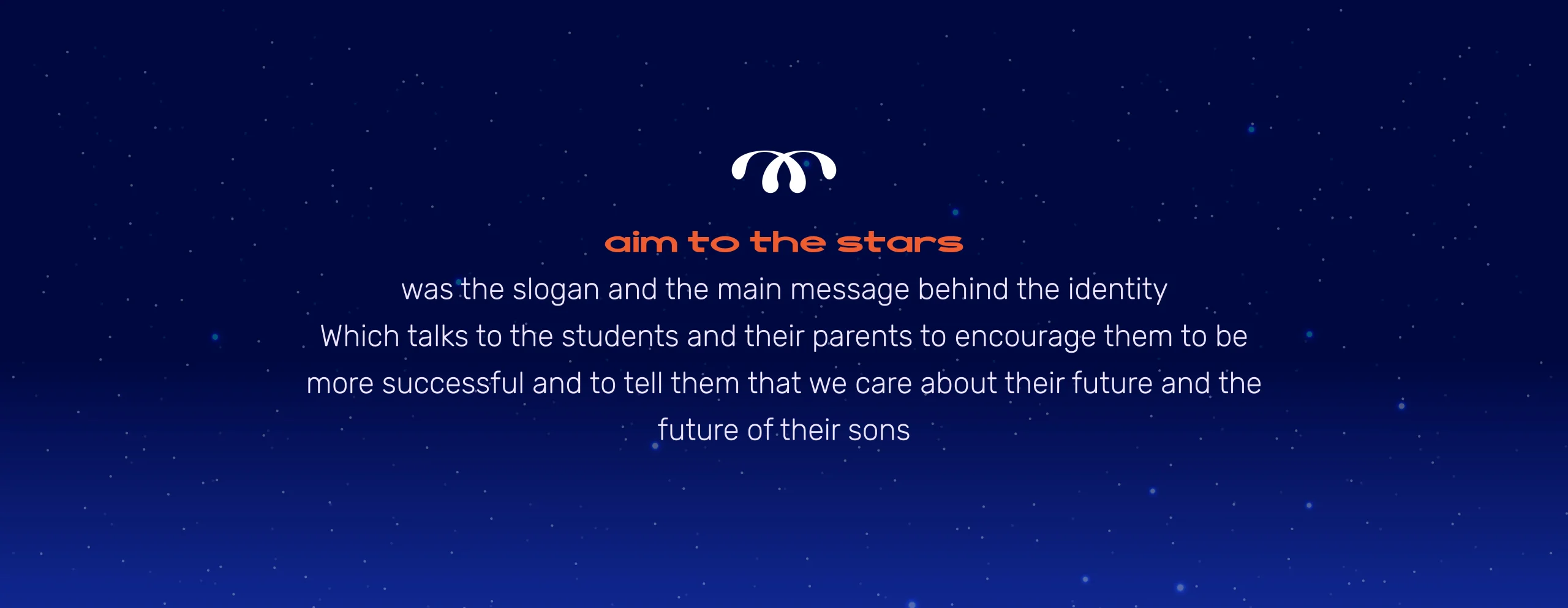 aim to the stars

was the slogan and the main message behind the identity
Which talks to the students and their parents to encourage them to be more successful and to tell them that we care about their future and the future of their sons